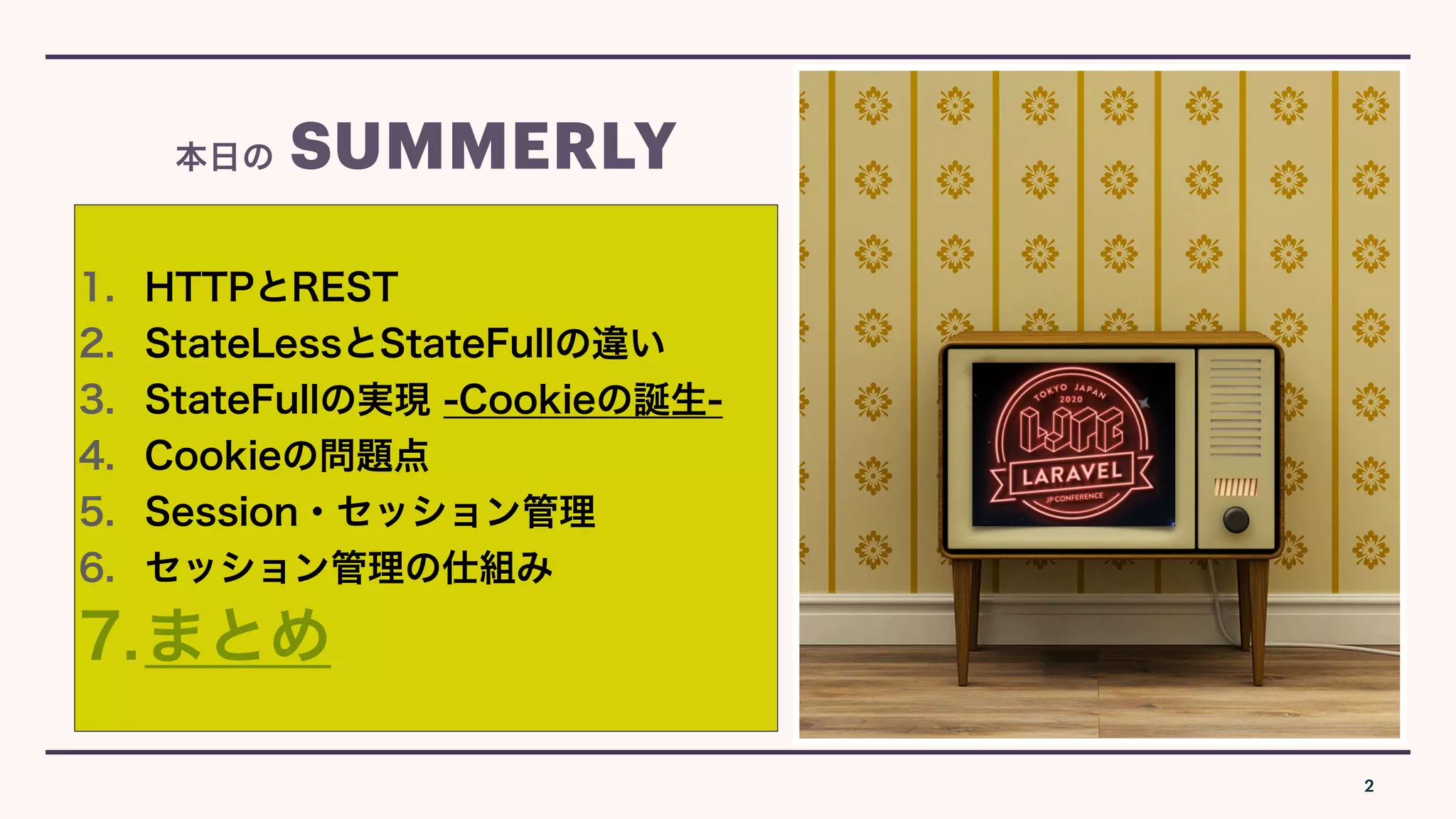 本日の SUMMERLY

1. HTTPとREST
2. StateLessとStateFullの違い
3. StateFullの実現 -Cookieの誕生-
4. Cookieの問題点
5. Session・セッション管理
6. セッション管理の仕組み
7. まとめ

TOKYO JAPAN 2020
LJPC
LARAVEL
JP CONFERENCE

2